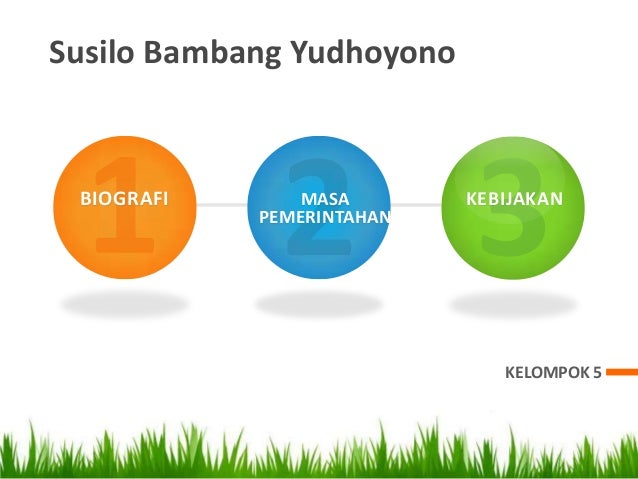 Susilo Bambang Yudhoyono

1
BIOGRAFI

2
MASA PEMERINTAHAN

3
KEBIJAKAN

KELOMPOK 5